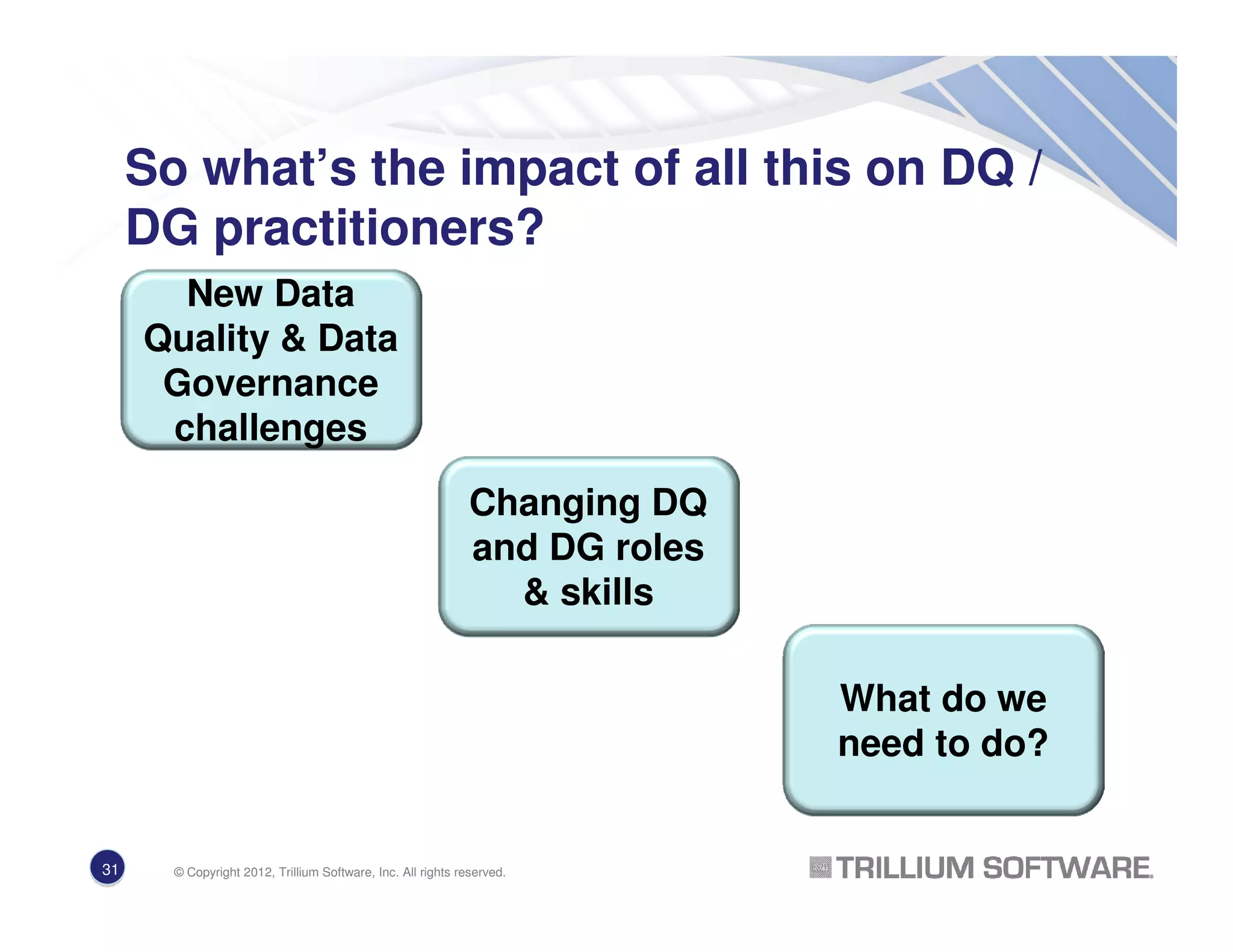 So what's the impact of all this on DQ / DG practitioners?

New Data Quality & Data Governance challenges

Changing DQ and DG roles & skills

What do we need to do?

31

© Copyright 2012, Trillium Software, Inc. All rights reserved.

TRILLIUM SOFTWARE